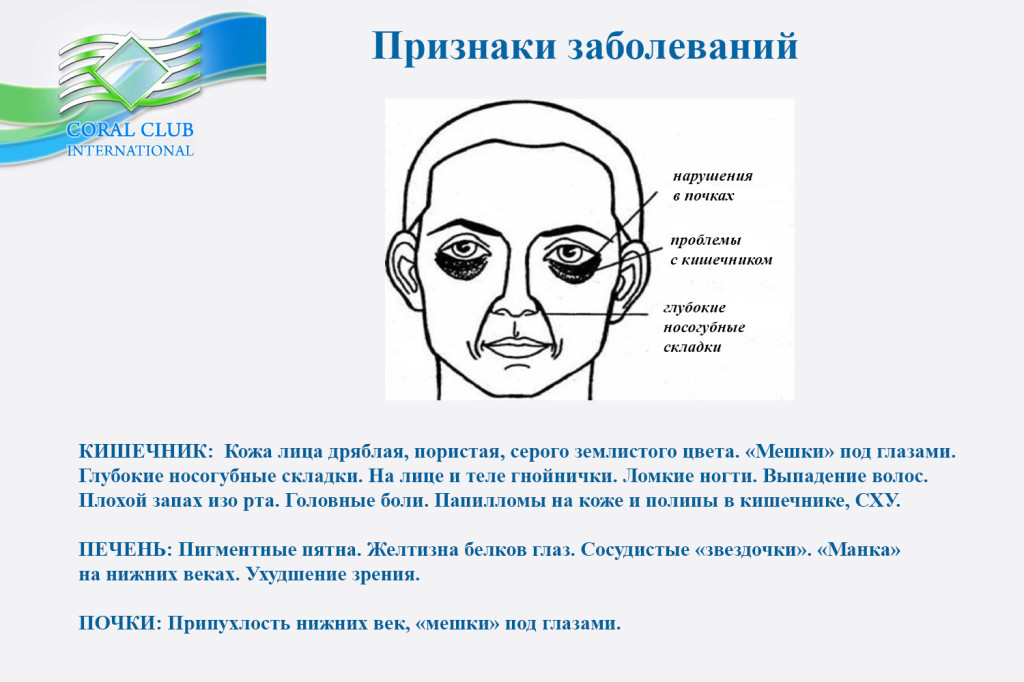 CORAL CLUB
INTERNATIONAL

Признаки заболеваний

нарушения в почках

проблемы с кишечником

глубокие носогубные складки

КИШЕЧНИК: Кожа лица дряблая, пористая, серого землистого цвета. «Мешки» под глазами. Глубокие носогубные складки. На лице и теле гнойнички. Ломкие ногти. Выпадение волос. Плохой запах изо рта. Головные боли. Папилломы на коже и полипы в кишечнике, СХУ.

ПЕЧЕНЬ: Пигментные пятна. Желтизна белков глаз. Сосудистые «звездочки». «Манка» на нижних веках. Ухудшение зрения.

ПОЧКИ: Припухлость нижних век, «мешки» под глазами.